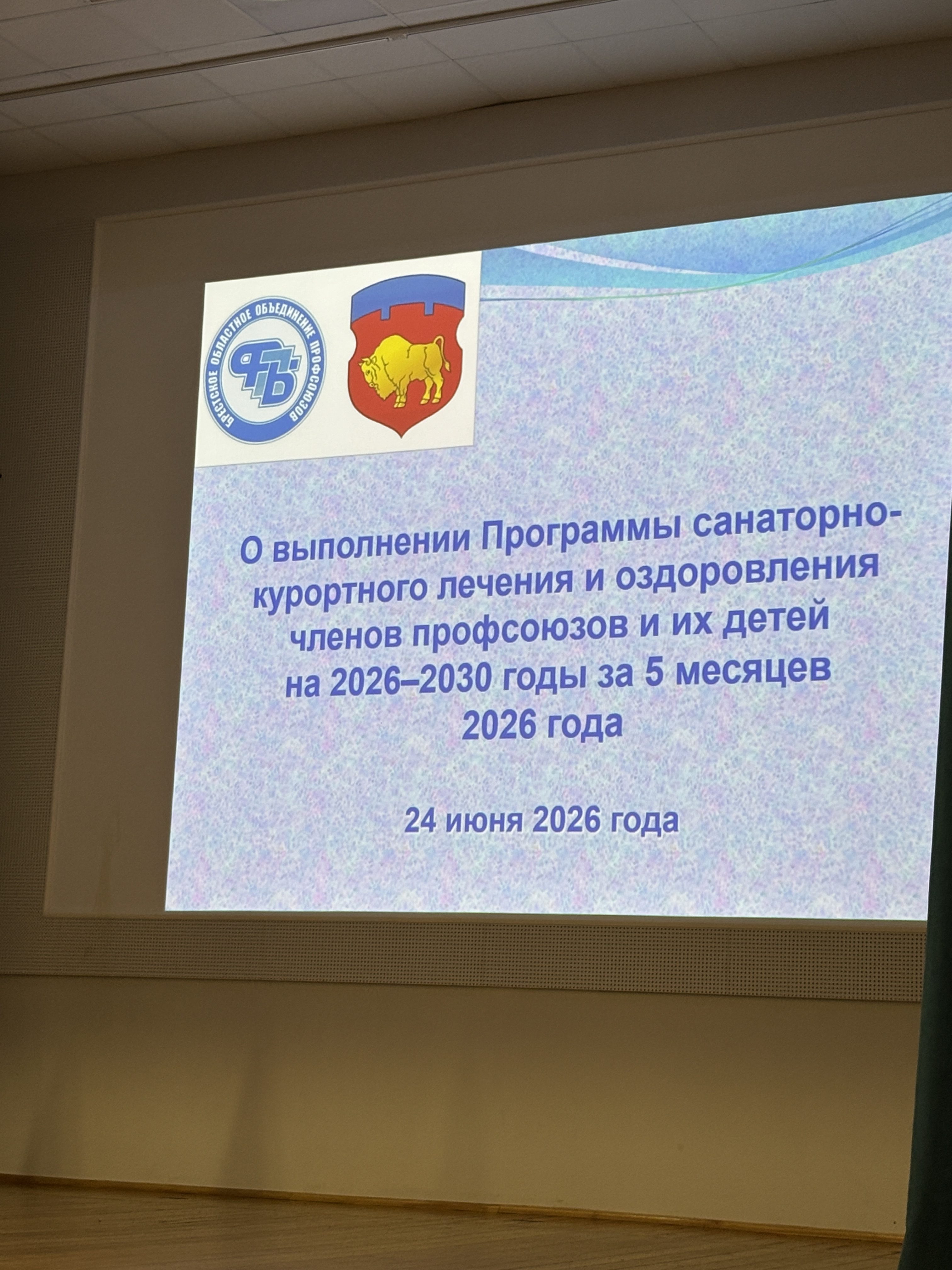 БРЕСТСКОЕ ОБЛАСТНОЕ ОБЪЕДИНЕНИЕ ПРОФСОЮЗОВ

ФПБ

О выполнении Программы санаторно-курортного лечения и оздоровления членов профсоюзов и их детей на 2026–2030 годы за 5 месяцев 2026 года

24 июня 2026 года